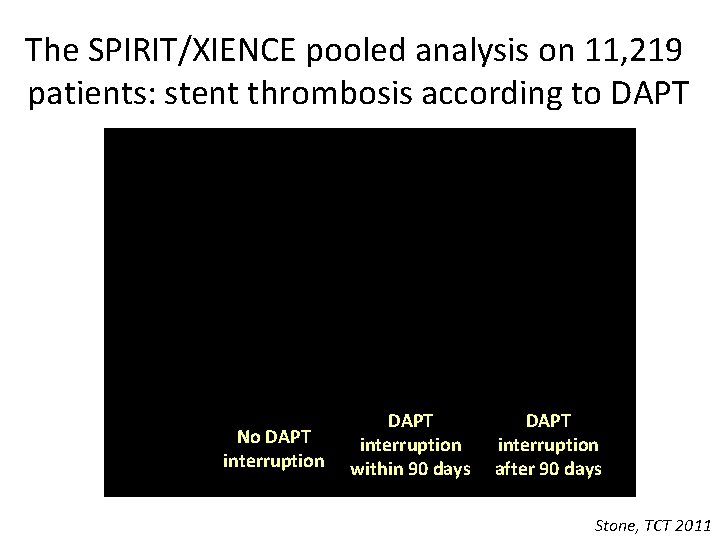 The SPIRIT/XIENCE pooled analysis on 11,219 patients: stent thrombosis according to DAPT

No DAPT interruption

DAPT interruption within 90 days

DAPT interruption after 90 days

Stone, TCT 2011